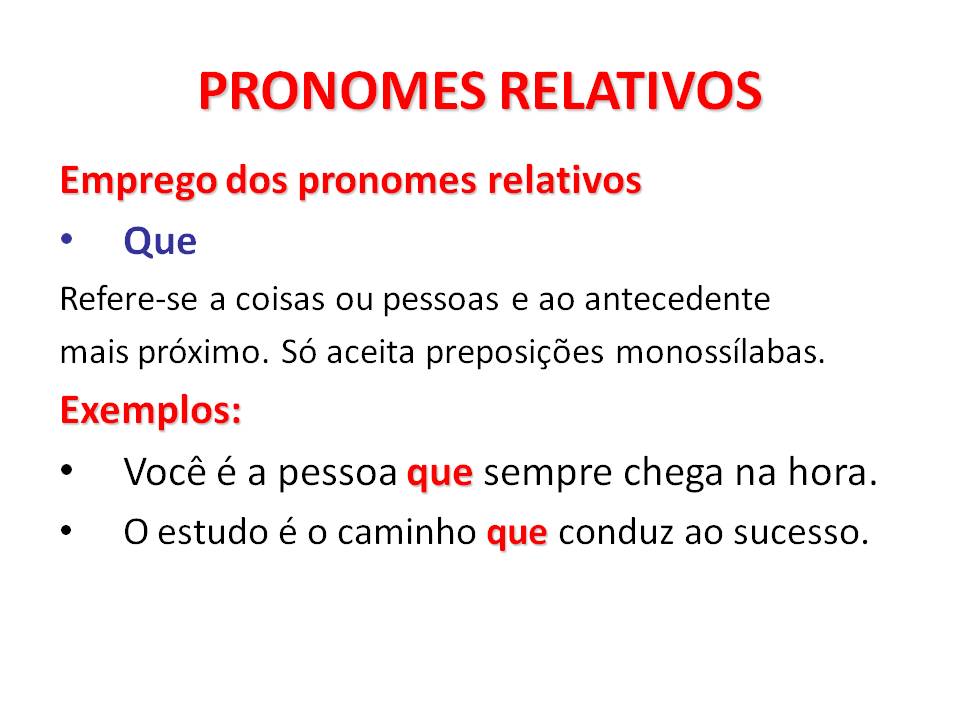 PRONOMES RELATIVOS

Emprego dos pronomes relativos

• Que

Refere-se a coisas ou pessoas e ao antecedente mais próximo. Só aceita preposições monossílabas.

Exemplos:

• Você é a pessoa que sempre chega na hora.
• O estudo é o caminho que conduz ao sucesso.